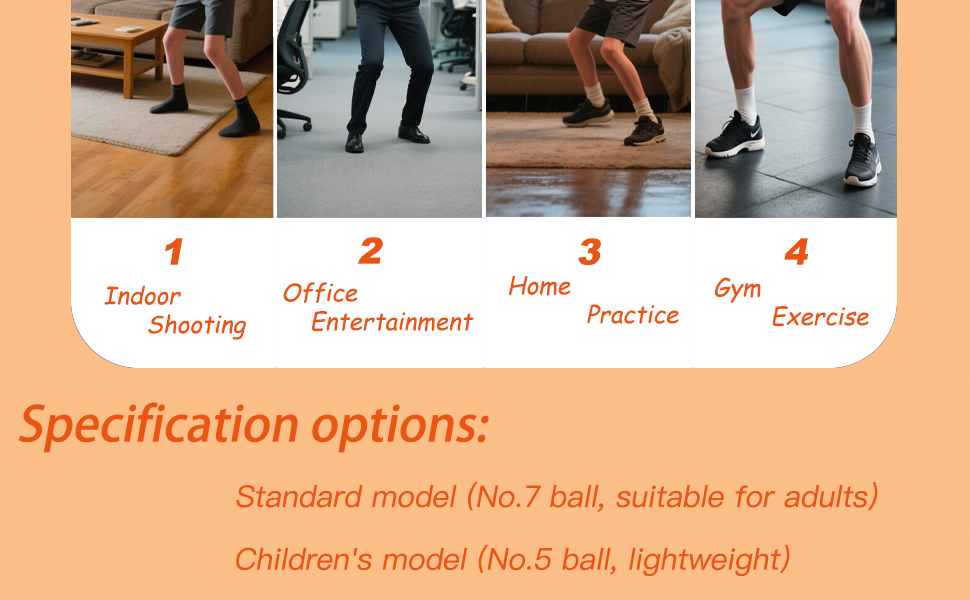 1
Indoor Shooting

2
Office Entertainment

3
Home Practice

4
Gym Exercise

Specification options:

Standard model (No.7 ball, suitable for adults)

Children's model (No.5 ball, lightweight)